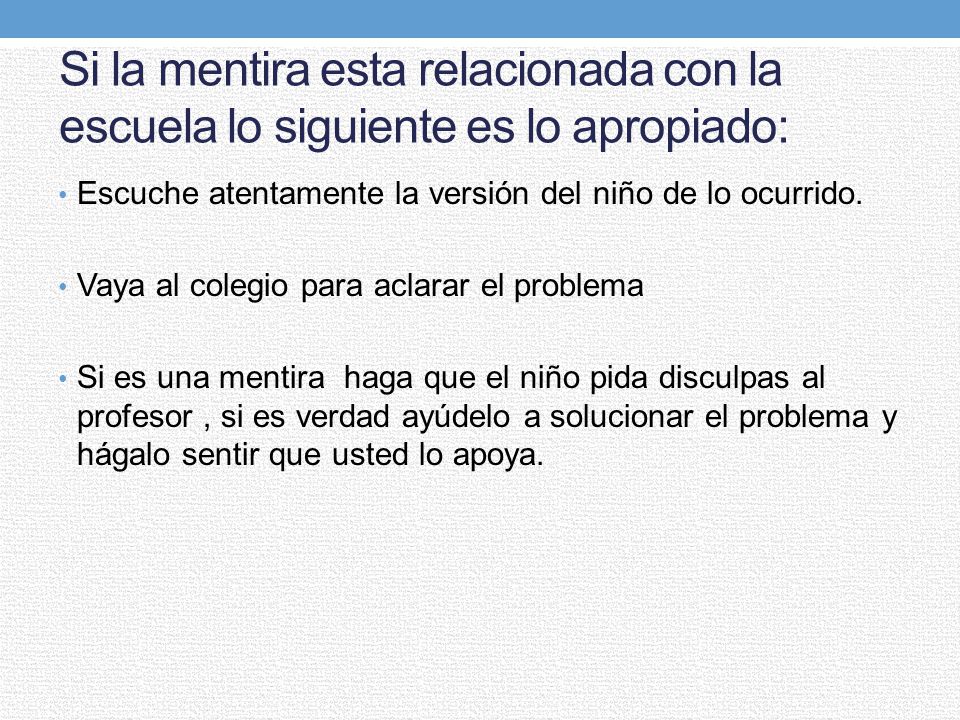 Si la mentira esta relacionada con la escuela lo siguiente es lo apropiado:

• Escuche atentamente la versión del niño de lo ocurrido.

• Vaya al colegio para aclarar el problema

• Si es una mentira haga que el niño pida disculpas al profesor , si es verdad ayúdelo a solucionar el problema y hágalo sentir que usted lo apoya.